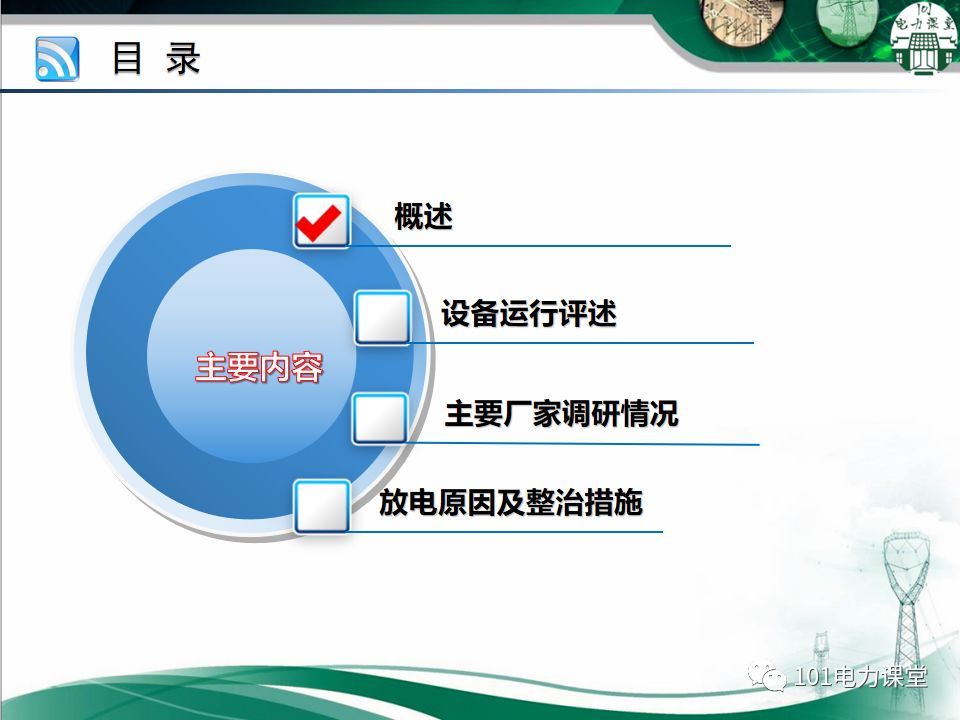 目 录

101 电力课堂

主要内容

概述

设备运行评述

主要厂家调研情况

放电原因及整治措施

101电力课堂